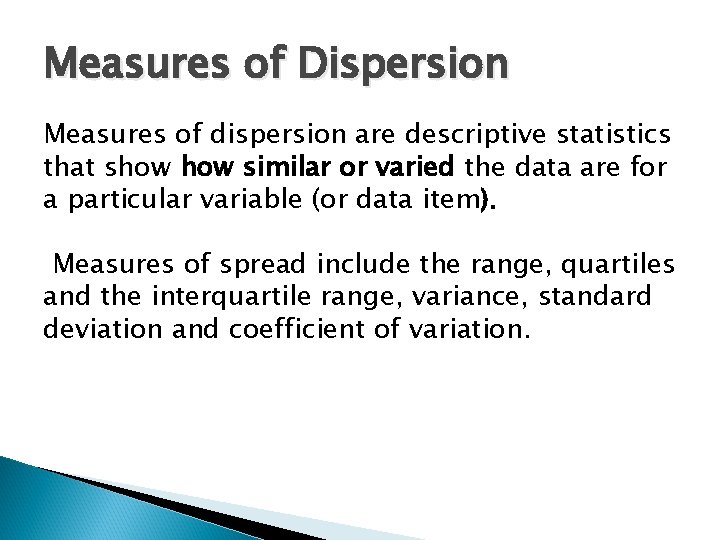 Measures of Dispersion

Measures of dispersion are descriptive statistics that show how similar or varied the data are for a particular variable (or data item).

Measures of spread include the range, quartiles and the interquartile range, variance, standard deviation and coefficient of variation.